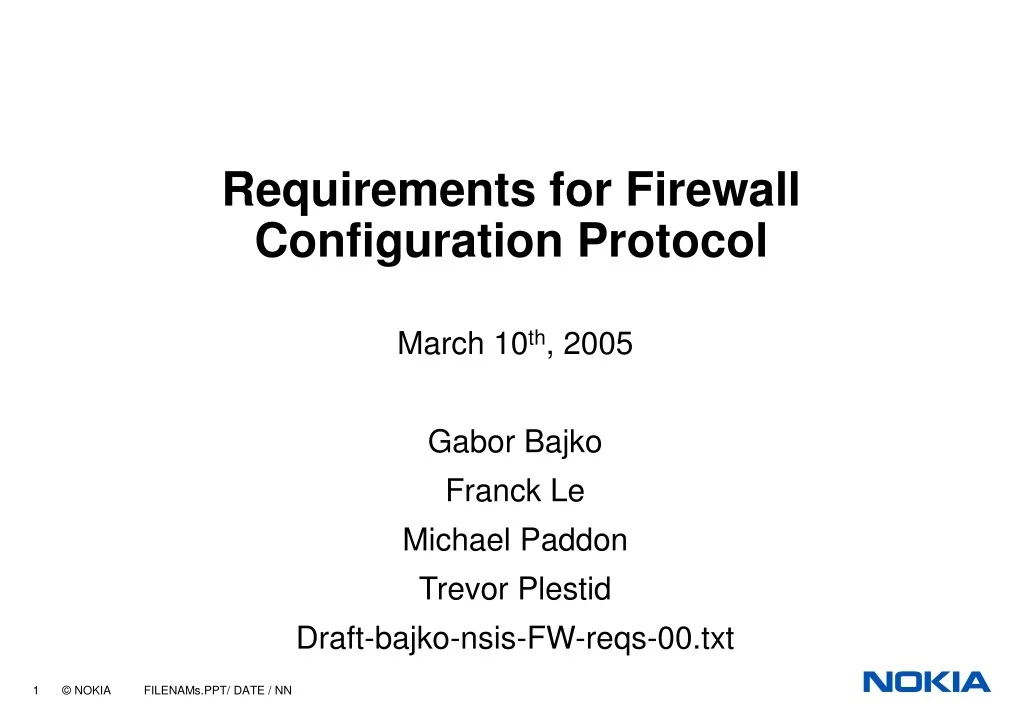 Requirements for Firewall Configuration Protocol

March 10$^{th}$, 2005

Gabor Bajko

Franck Le

Michael Paddon

Trevor Plestid

Draft-bajko-nsis-FW-reqs-00.txt

1 © NOKIA FILENAMs.PPT/ DATE / NN

NOKIA